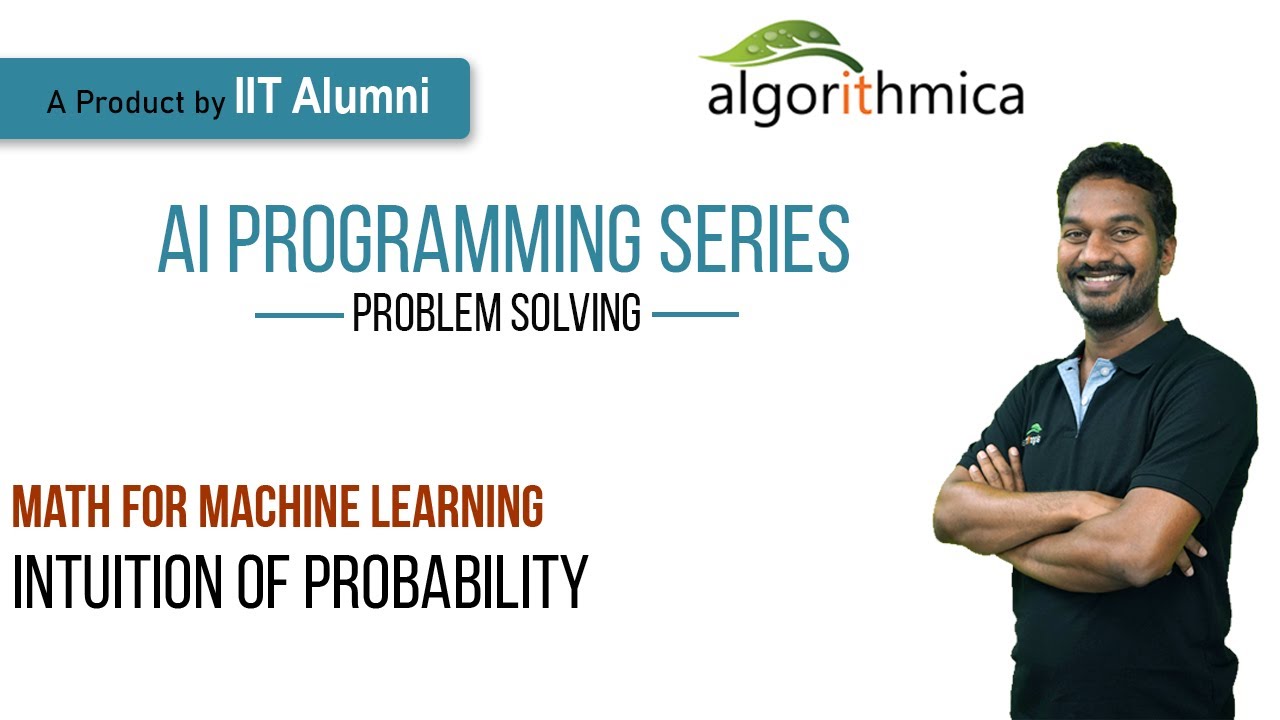 A Product by IIT Alumni

algorithmica

AI PROGRAMMING SERIES

PROBLEM SOLVING

MATH FOR MACHINE LEARNING

INTUITION OF PROBABILITY